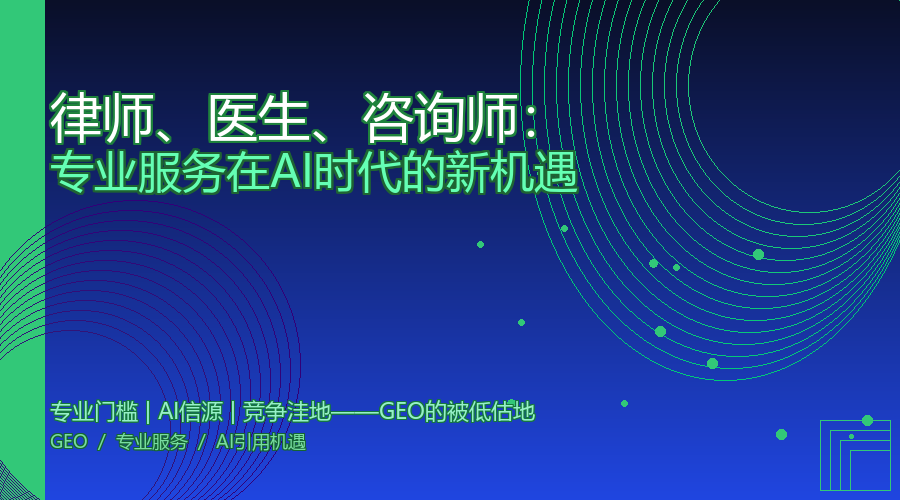 律师、医生、咨询师：
专业服务在AI时代的新机遇

专业门槛 | AI信源 | 竞争洼地——GEO的被低估地

GEO / 专业服务 / AI引用机遇